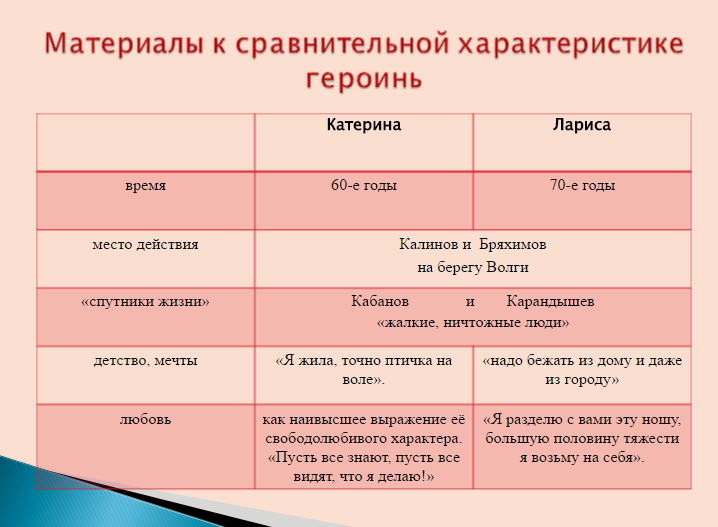 Материалы к сравнительной характеристике героинь

| | Катерина | Лариса |
|---|---|---|
| время | 60-е годы | 70-е годы |
| место действия | Калинов и Бряхимов на берегу Волги | |
| «спутники жизни» | Кабанов и Карандышев «жалкие, ничтожные люди» | |
| детство, мечты | «Я жила, точно птичка на воле». | «надо бежать из дому и даже из городу» |
| любовь | как наивысшее выражение её свободолюбивого характера. «Пусть все знают, пусть все видят, что я делаю!» | «Я разделю с вами эту ношу, большую половину тяжести я возьму на себя». |